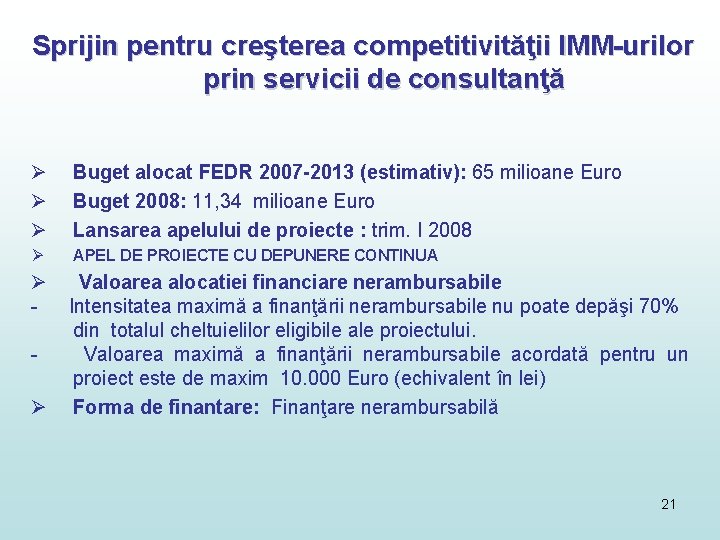 Sprijin pentru creşterea competitivităţii IMM-urilor prin servicii de consultanţă

➢ Buget alocat FEDR 2007-2013 (estimativ): 65 milioane Euro
➢ Buget 2008: 11,34 milioane Euro
➢ Lansarea apelului de proiecte : trim. I 2008
➢ APEL DE PROIECTE CU DEPUNERE CONTINUA
➢ Valoarea alocatiei financiare nerambursabile
- Intensitatea maximă a finanţării nerambursabile nu poate depăşi 70% din totalul cheltuielilor eligibile ale proiectului.
- Valoarea maximă a finanţării nerambursabile acordată pentru un proiect este de maxim 10.000 Euro (echivalent în lei)
➢ Forma de finantare: Finanţare nerambursabilă

21